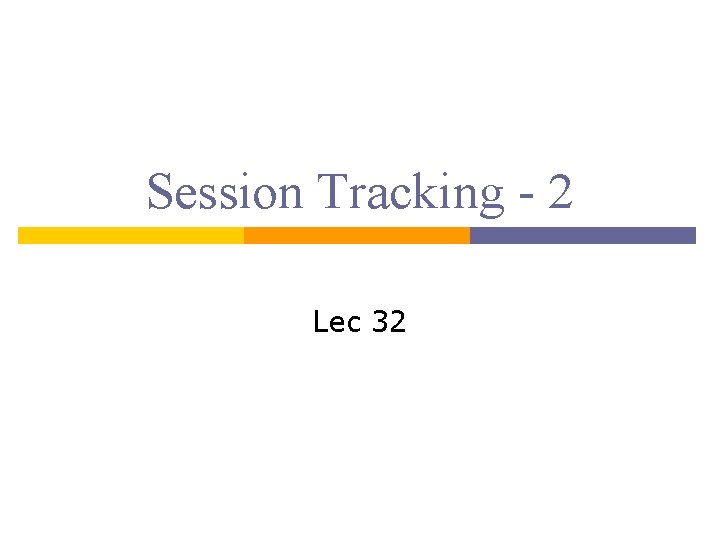 Session Tracking - 2

Lec 32